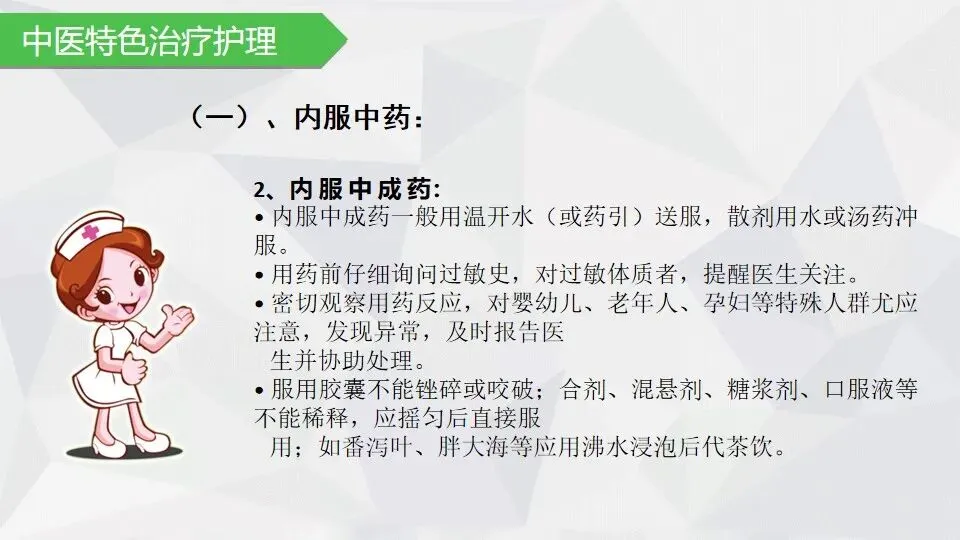 中医特色治疗护理

（一）、内服中药：

2、内服中成药:
• 内服中成药一般用温开水（或药引）送服，散剂用水或汤药冲服。
• 用药前仔细询问过敏史，对过敏体质者，提醒医生关注。
• 密切观察用药反应，对婴幼儿、老年人、孕妇等特殊人群尤应注意，发现异常，及时报告医生并协助处理。
• 服用胶囊不能锉碎或咬破；合剂、混悬剂、糖浆剂、口服液等不能稀释，应摇匀后直接服用；如番泻叶、胖大海等应用沸水浸泡后代茶饮。